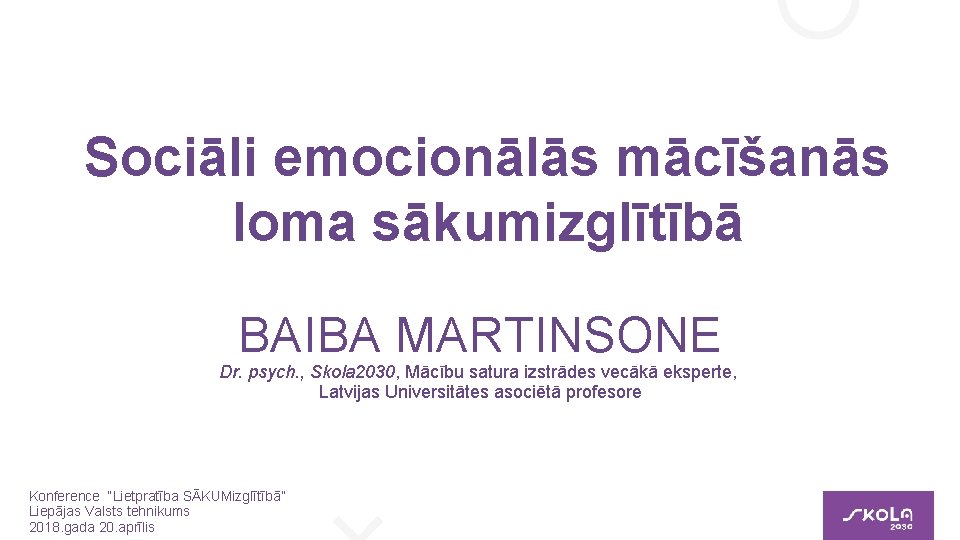 Sociāli emocionālās mācīšanās loma sākumizglītībā

BAIBA MARTINSONE

Dr. psych., Skola2030, Mācību satura izstrādes vecākā eksperte, Latvijas Universitātes asociētā profesore

Konference "Lietpratība SĀKUMizglītībā"
Liepājas Valsts tehnikums
2018.gada 20.aprīlis

SKOLA 2030